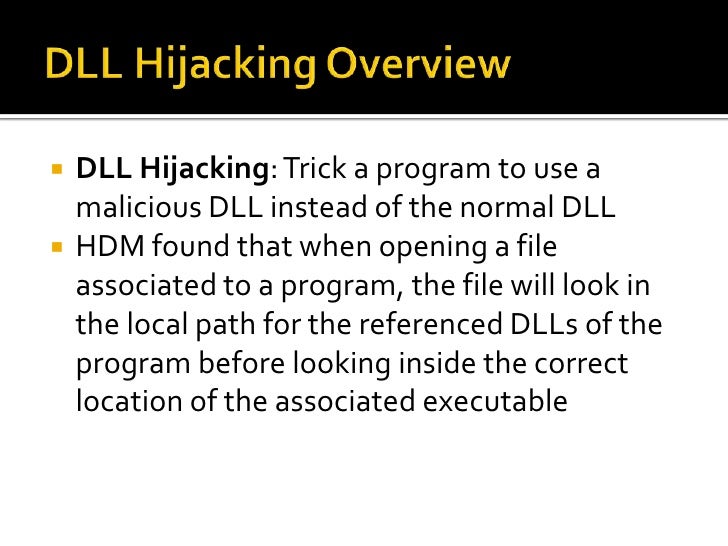 DLL Hijacking Overview

▪ DLL Hijacking: Trick a program to use a malicious DLL instead of the normal DLL
▪ HDM found that when opening a file associated to a program, the file will look in the local path for the referenced DLLs of the program before looking inside the correct location of the associated executable